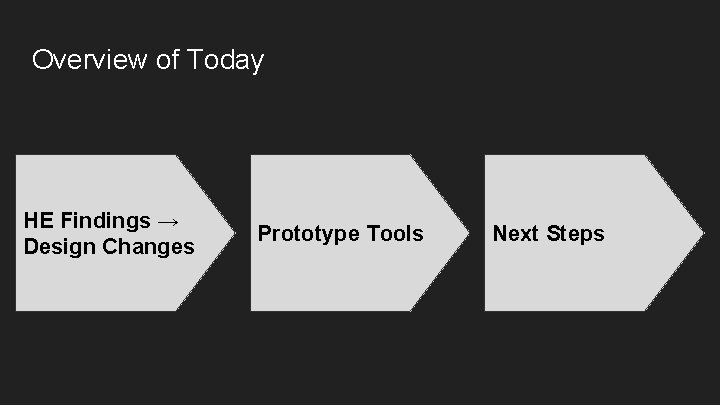 Overview of Today

HE Findings → Design Changes

Prototype Tools

Next Steps